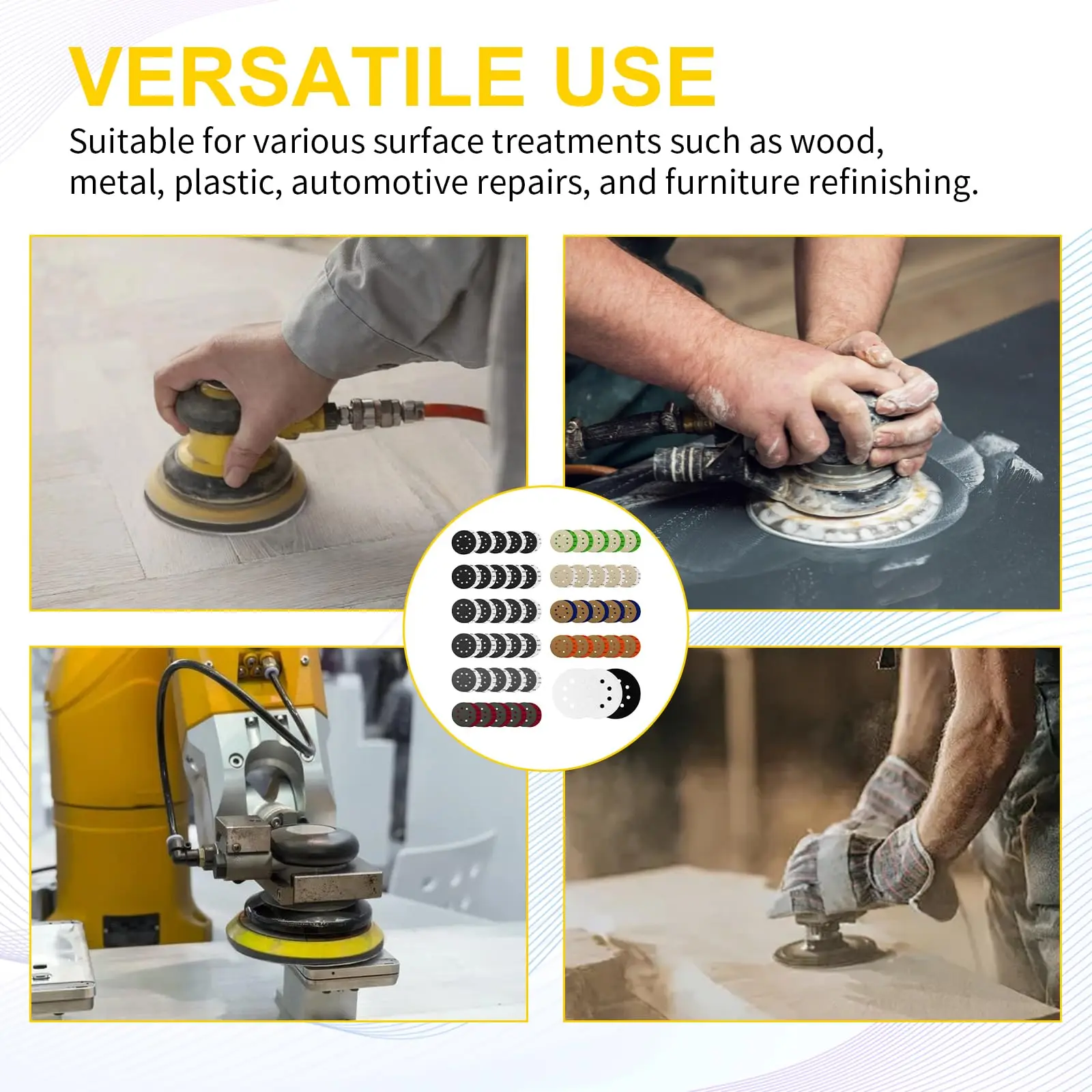 VERSATILE USE

Suitable for various surface treatments such as wood, metal, plastic, automotive repairs, and furniture refinishing.